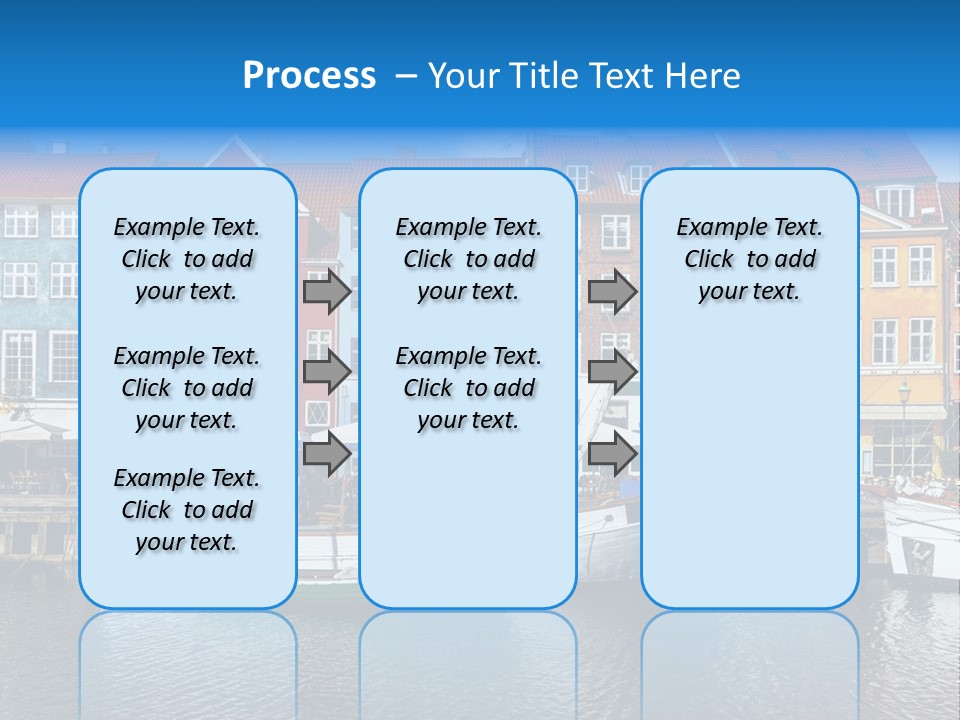 Process – Your Title Text Here

Example Text. Click to add your text.

Example Text. Click to add your text.

Example Text. Click to add your text.

Example Text. Click to add your text.

Example Text. Click to add your text.

Example Text. Click to add your text.